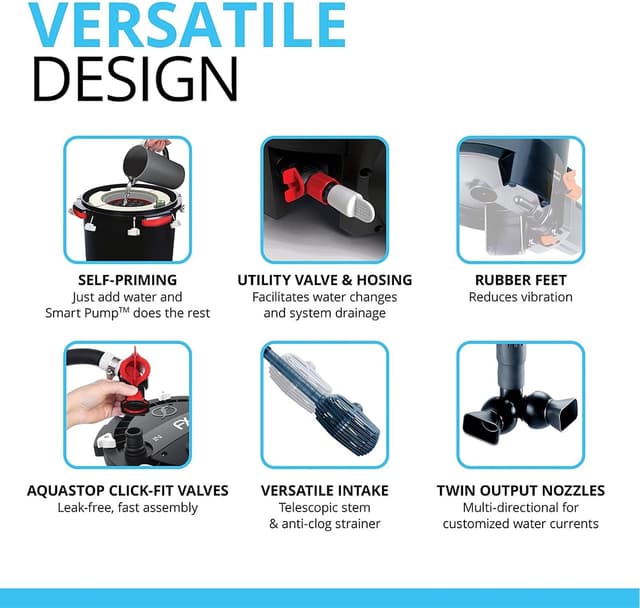 VERSATILE
DESIGN

SELF-PRIMING
Just add water and Smart Pump™ does the rest

UTILITY VALVE & HOSING
Facilitates water changes and system drainage

RUBBER FEET
Reduces vibration

AQUASTOP CLICK-FIT VALVES
Leak-free, fast assembly

VERSATILE INTAKE
Telescopic stem & anti-clog strainer

TWIN OUTPUT NOZZLES
Multi-directional for customized water currents